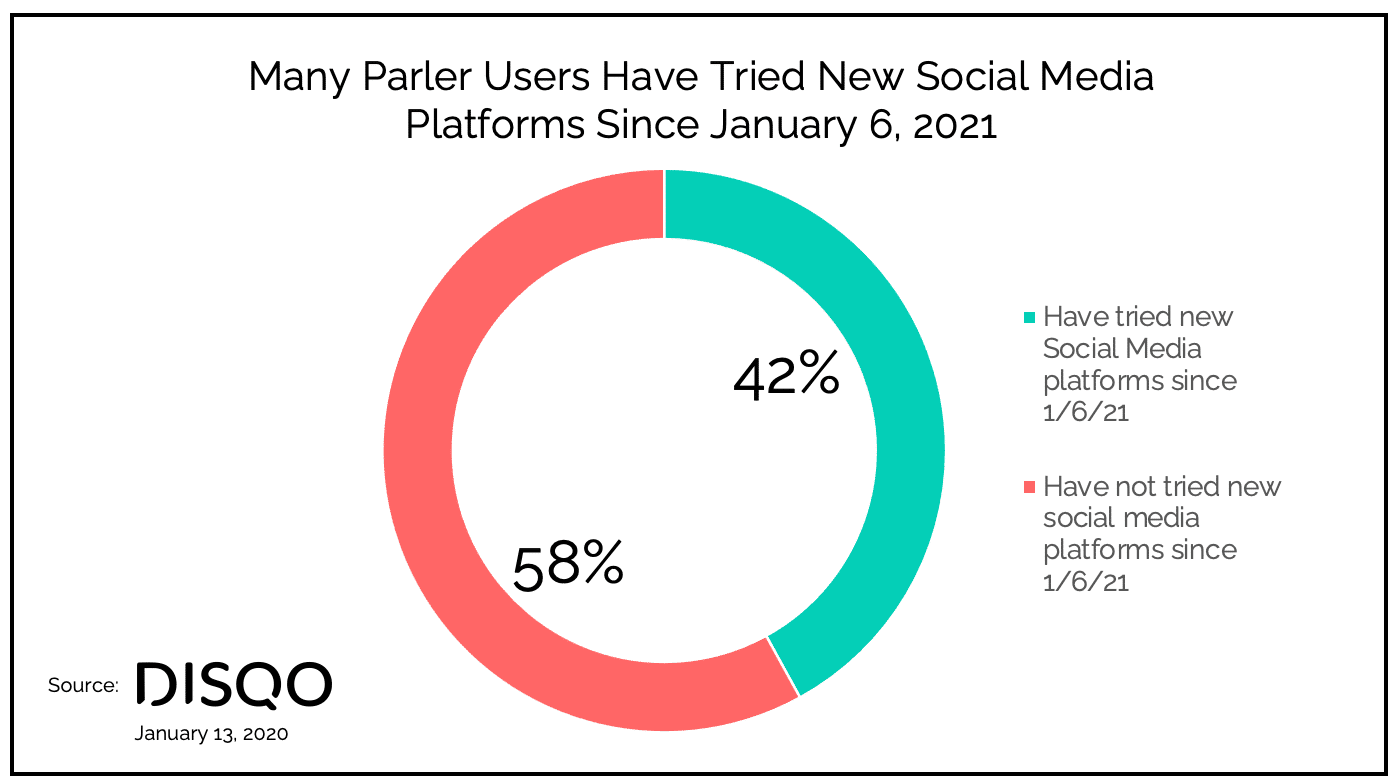 Many Parler Users Have Tried New Social Media Platforms Since January 6, 2021

42%

58%

Have tried new Social Media platforms since 1/6/21

Have not tried new social media platforms since 1/6/21

Source: DISQO
January 13, 2020